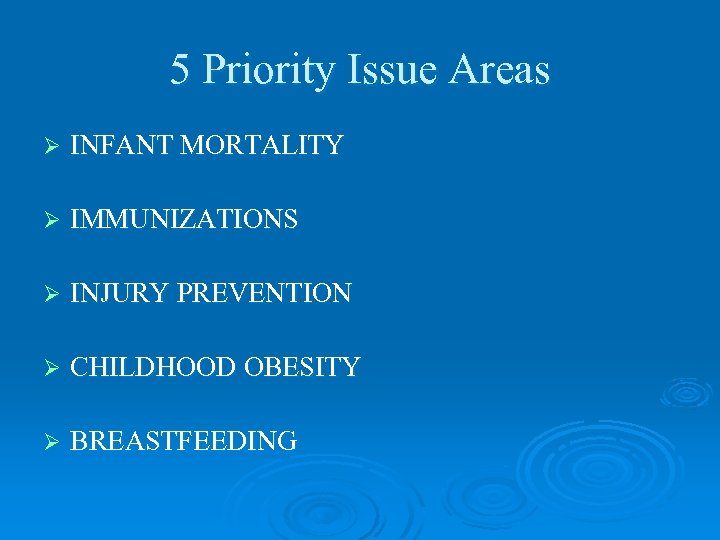 5 Priority Issue Areas

➢ INFANT MORTALITY

➢ IMMUNIZATIONS

➢ INJURY PREVENTION

➢ CHILDHOOD OBESITY

➢ BREASTFEEDING